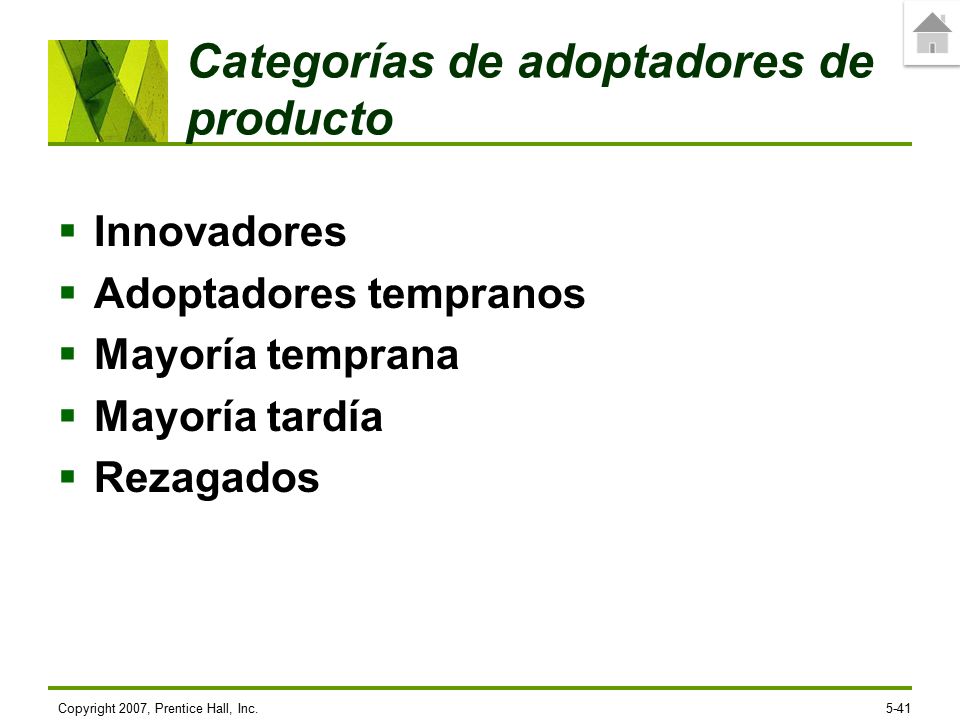 Categorías de adoptadores de producto

- Innovadores
- Adoptadores tempranos
- Mayoría temprana
- Mayoría tardía
- Rezagados

Copyright 2007, Prentice Hall, Inc.

5-41